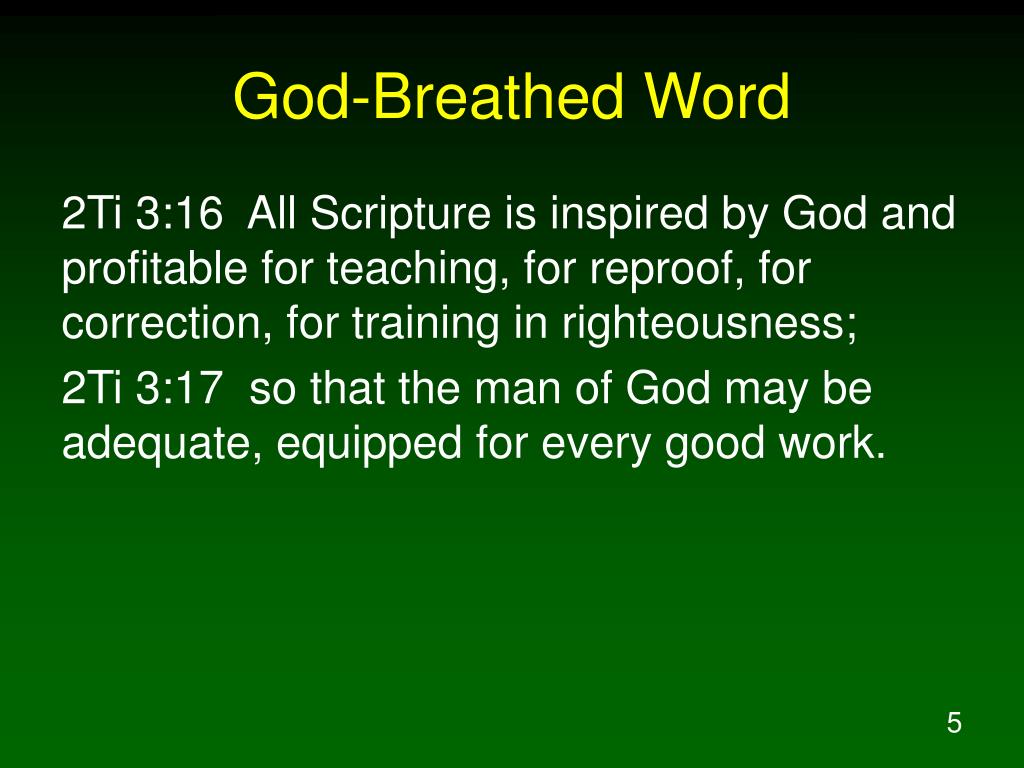 God-Breathed Word

2Ti 3:16 All Scripture is inspired by God and profitable for teaching, for reproof, for correction, for training in righteousness;

2Ti 3:17 so that the man of God may be adequate, equipped for every good work.

5